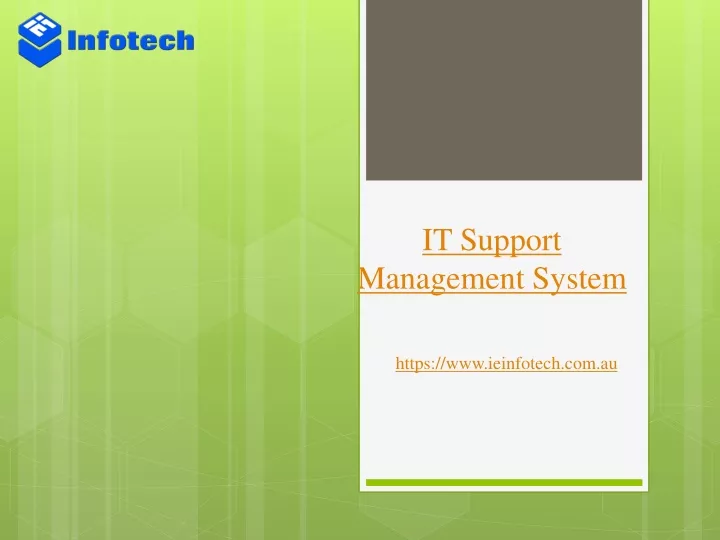 Infotech

IT Support Management System

https://www.ieinfotech.com.au